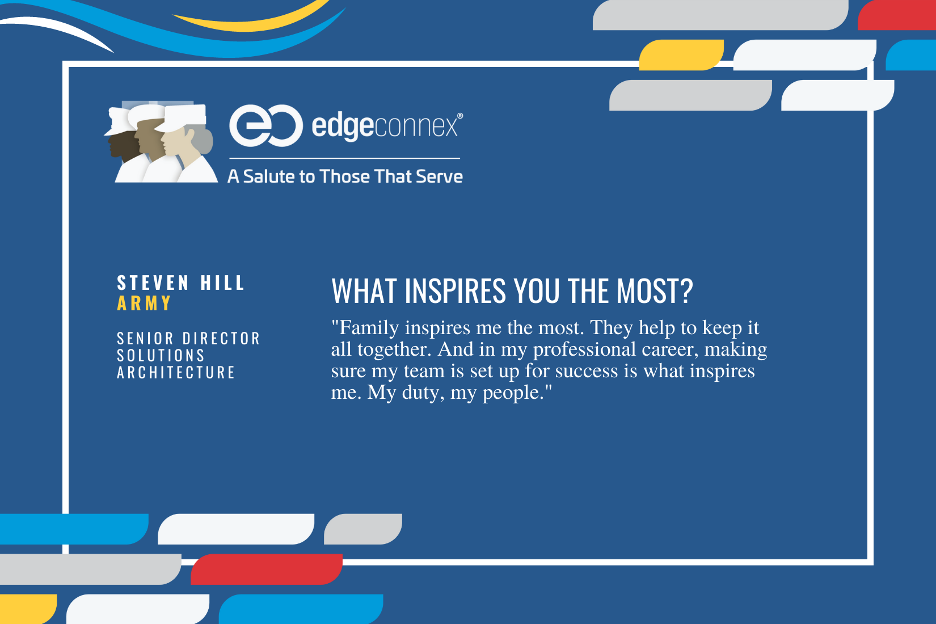 edgeconnex®
A Salute to Those That Serve

STEVEN HILL
ARMY

SENIOR DIRECTOR
SOLUTIONS
ARCHITECTURE

WHAT INSPIRES YOU THE MOST?

"Family inspires me the most. They help to keep it all together. And in my professional career, making sure my team is set up for success is what inspires me. My duty, my people."